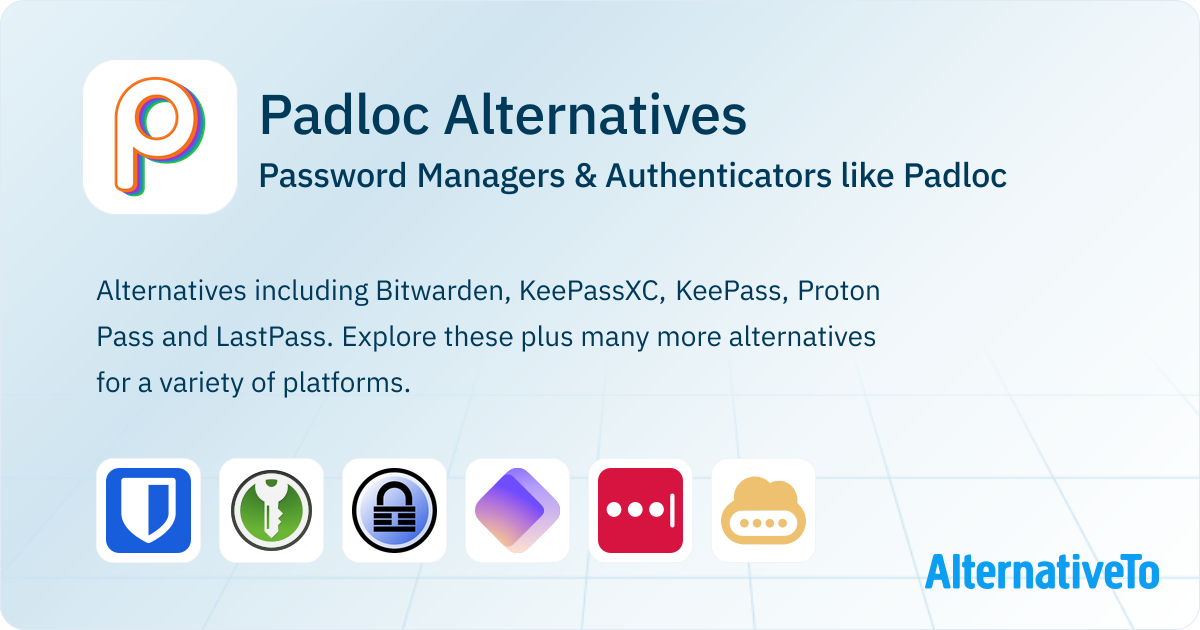 Padloc Alternatives
Password Managers & Authenticators like Padloc

Alternatives including Bitwarden, KeePassXC, KeePass, Proton Pass and LastPass. Explore these plus many more alternatives for a variety of platforms.

AlternativeTo